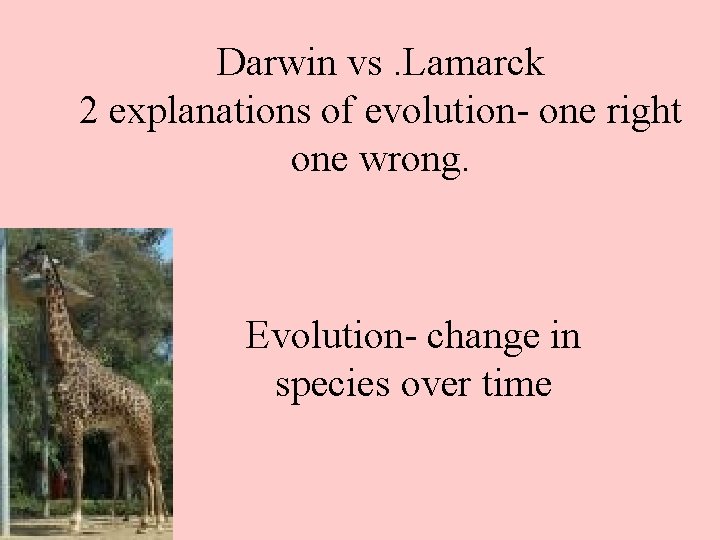 Darwin vs .Lamarck
2 explanations of evolution- one right one wrong.

Evolution- change in species over time